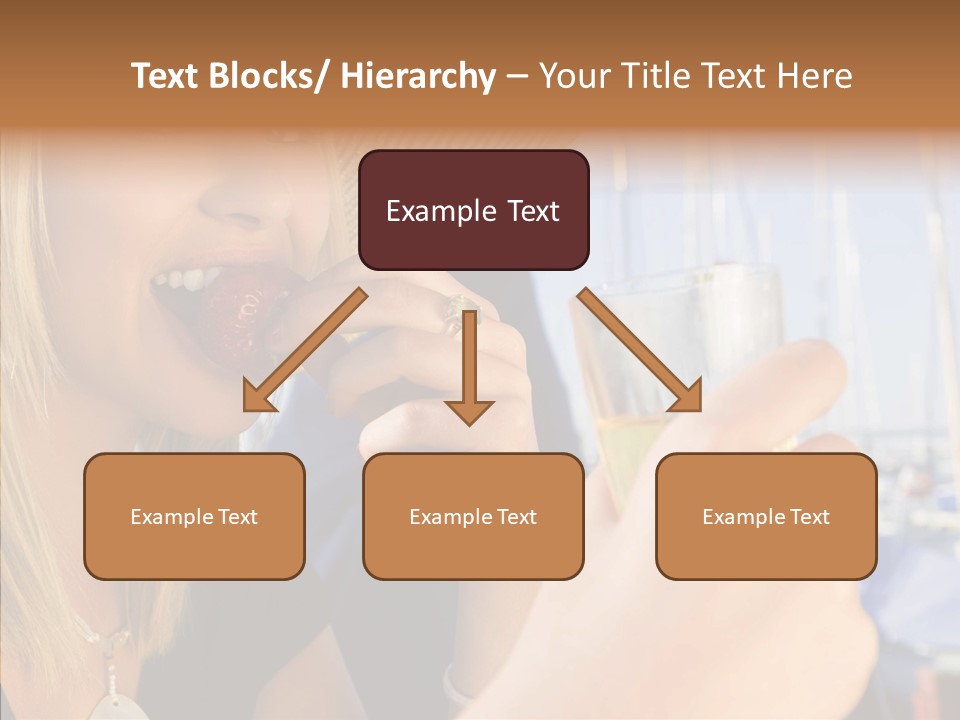 Text Blocks/ Hierarchy – Your Title Text Here

Example Text

Example Text

Example Text

Example Text